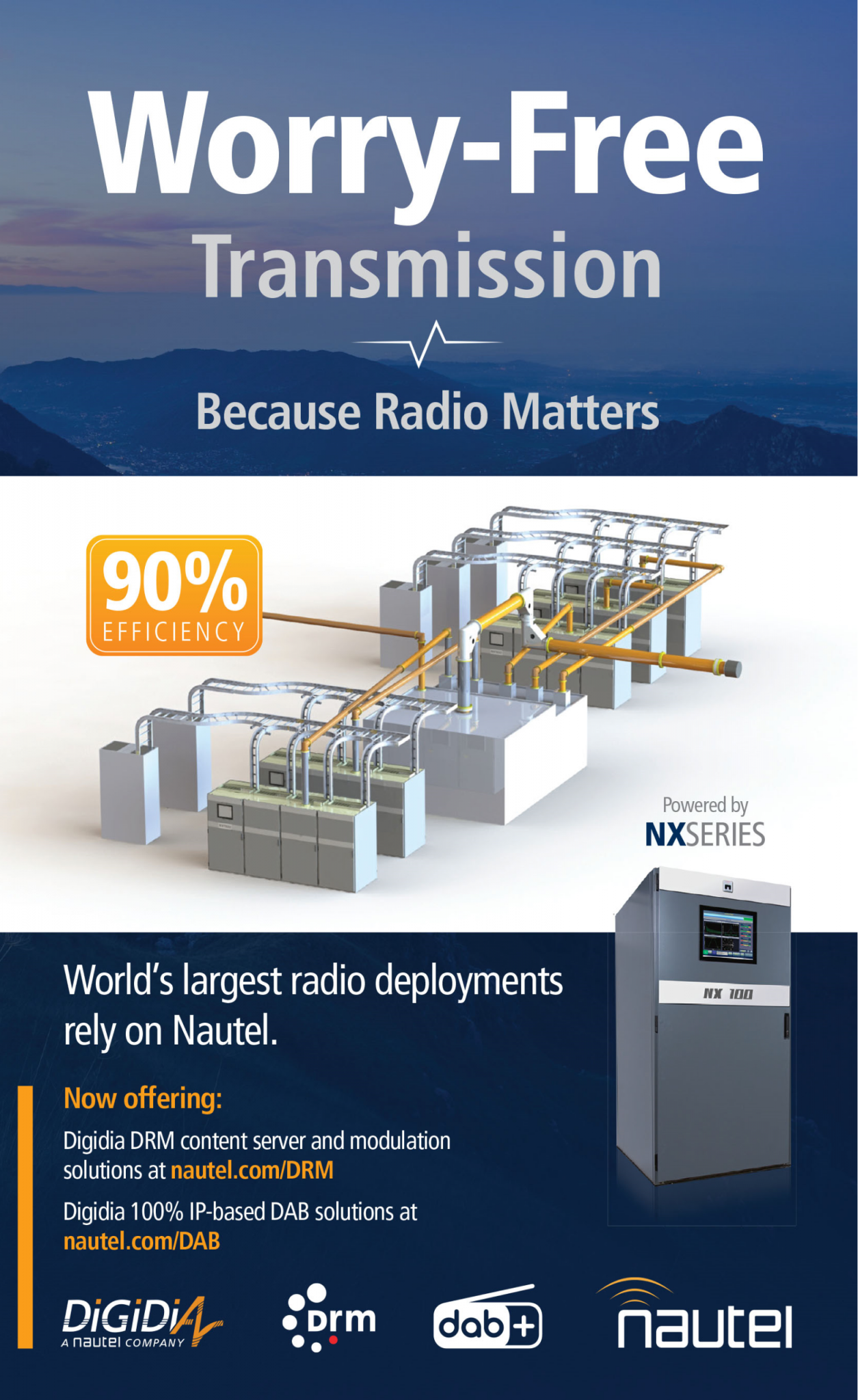 Worry-Free Transmission

Because Radio Matters

90% EFFICIENCY

Powered by NXSERIES

NX 100

World's largest radio deployments rely on Nautel.

Now offering:

Digidia DRM content server and modulation solutions at nautel.com/DRM

Digidia 100% IP-based DAB solutions at nautel.com/DAB

DiGiDiA A nautel COMPANY

drm

dab+

nautel